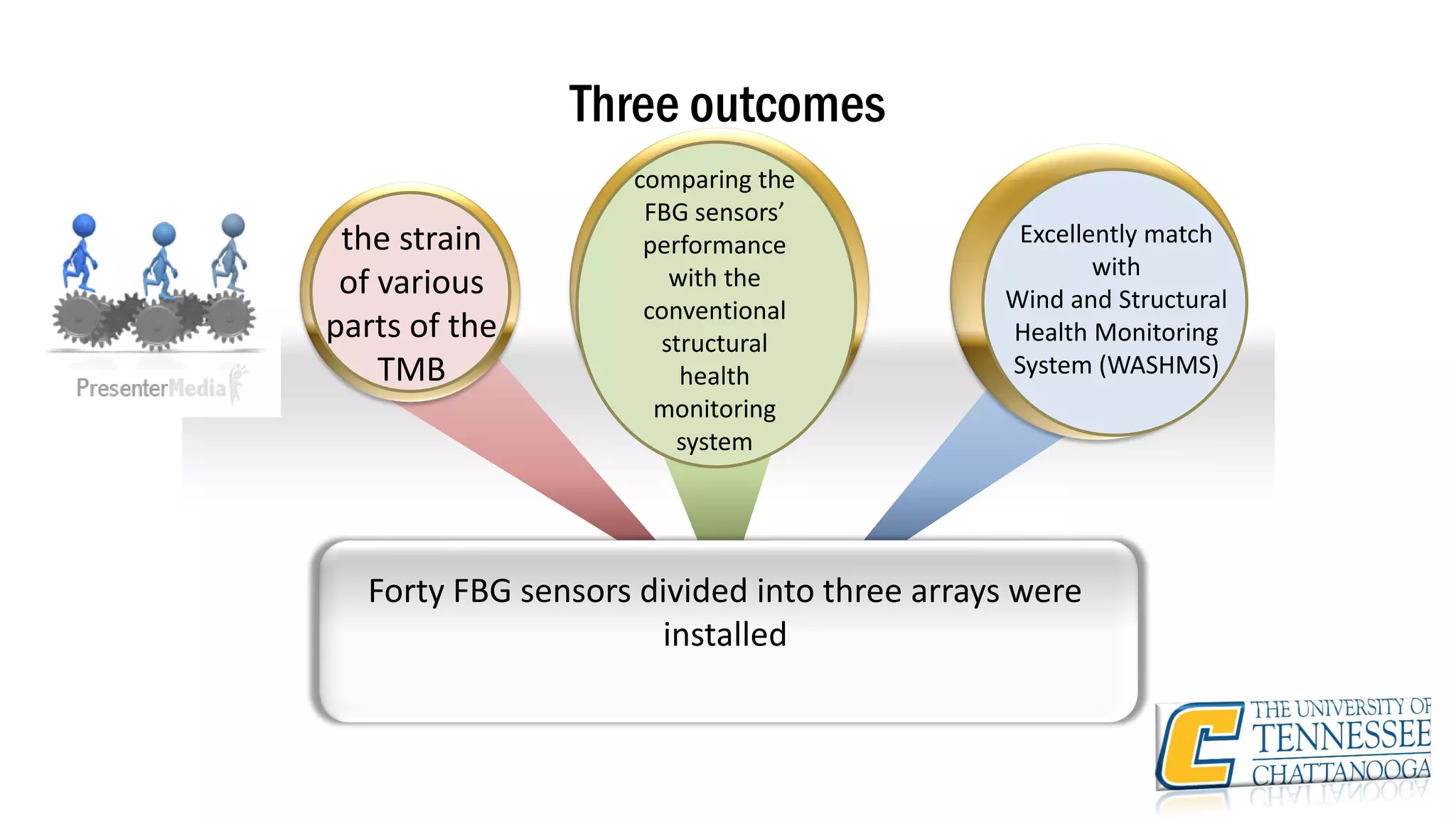 Three outcomes

PresenterMedia

the strain of various parts of the TMB

comparing the FBG sensors' performance with the conventional structural health monitoring system

Excellently match with Wind and Structural Health Monitoring System (WASHMS)

Forty FBG sensors divided into three arrays were installed

THE UNIVERSITY OF TENNESSEE CHATTANOOGA